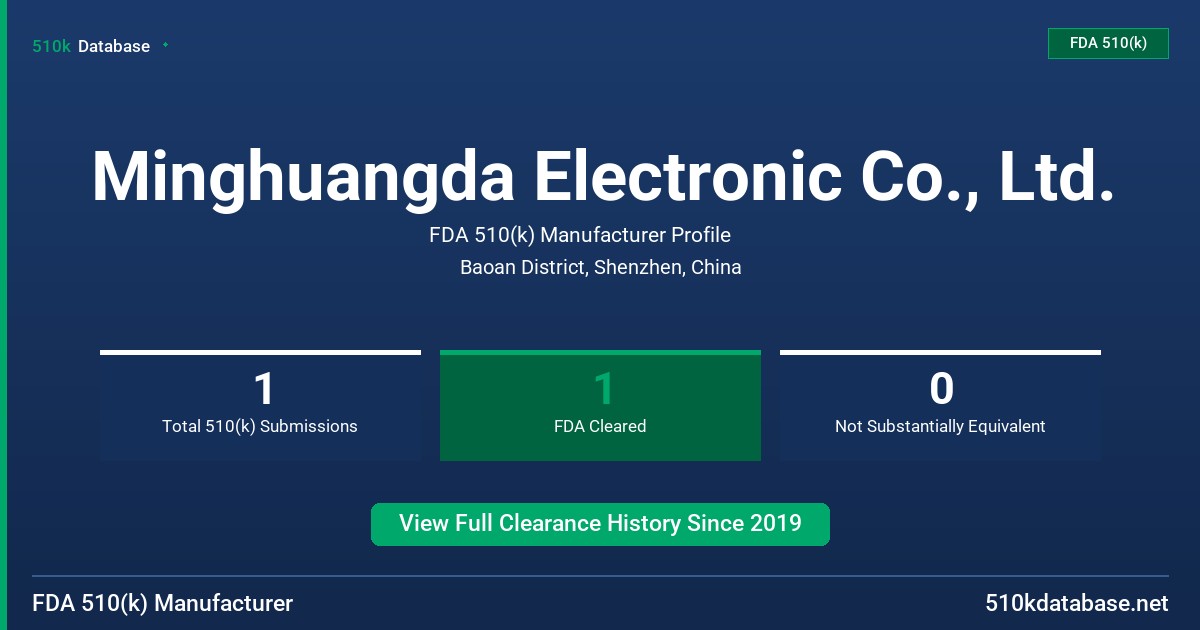 510k Database

FDA 510(k)

Minghuangda Electronic Co., Ltd.

FDA 510(k) Manufacturer Profile

Baoan District, Shenzhen, China

1
Total 510(k) Submissions

1
FDA Cleared

0
Not Substantially Equivalent

View Full Clearance History Since 2019

FDA 510(k) Manufacturer

510kdatabase.net